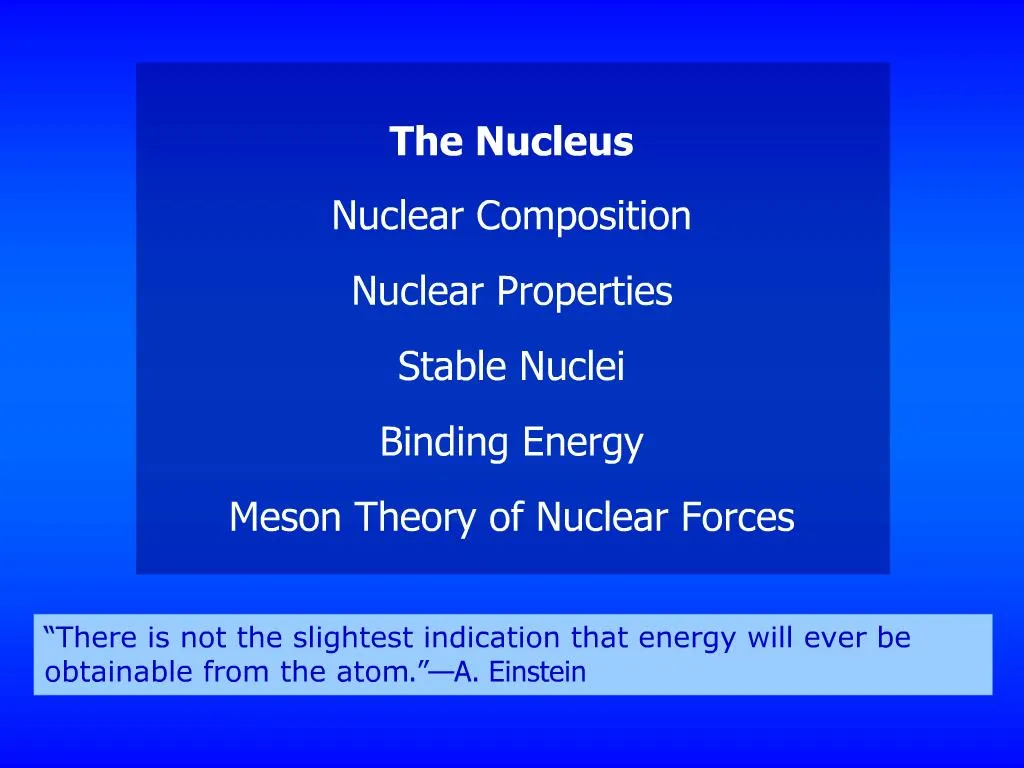 The Nucleus

Nuclear Composition

Nuclear Properties

Stable Nuclei

Binding Energy

Meson Theory of Nuclear Forces

“There is not the slightest indication that energy will ever be obtainable from the atom.”—A. Einstein